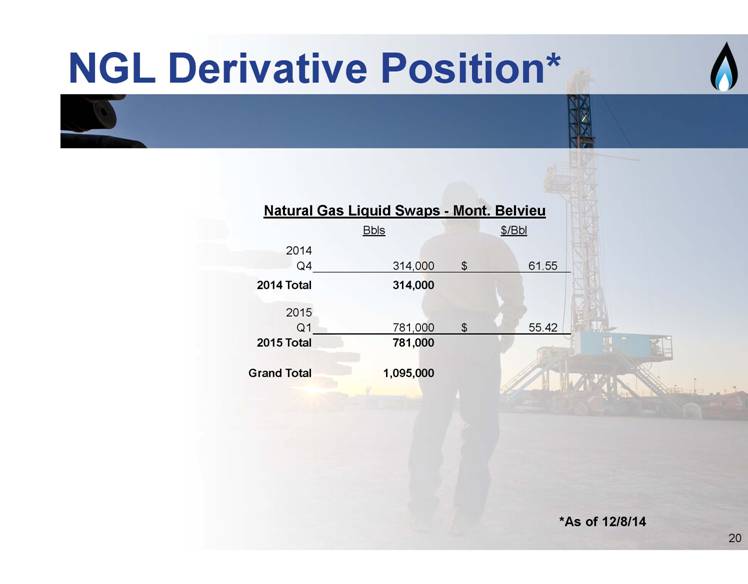 NGL Derivative Position*

Natural Gas Liquid Swaps - Mont. Belvieu

| | Bbls | $/Bbl |
|---|---|---|
| 2014 | | |
| Q4 | 314,000 | $ 61.55 |
| 2014 Total | 314,000 | |
| 2015 | | |
| Q1 | 781,000 | $ 55.42 |
| 2015 Total | 781,000 | |
| Grand Total | 1,095,000 | |

*As of 12/8/14

20